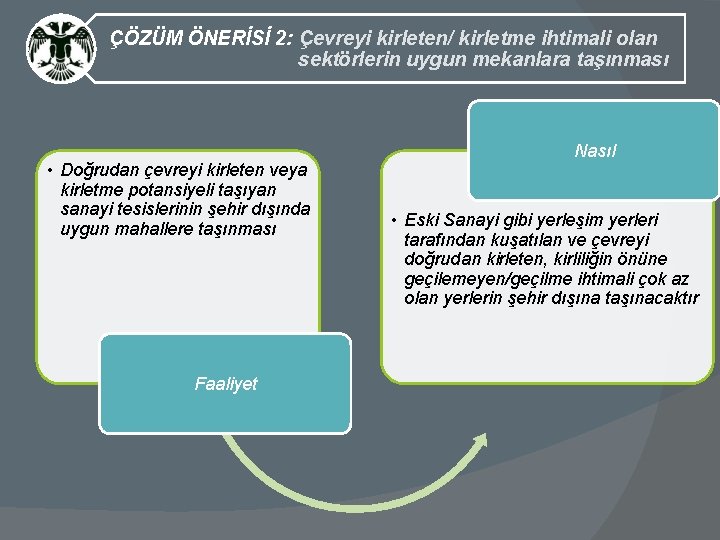 ÇÖZÜM ÖNERİSİ 2: Çevreyi kirleten/ kirletme ihtimali olan sektörlerin uygun mekanlara taşınması

• Doğrudan çevreyi kirleten veya kirletme potansiyeli taşıyan sanayi tesislerinin şehir dışında uygun mahallere taşınması

Faaliyet

Nasıl

• Eski Sanayi gibi yerleşim yerleri tarafından kuşatılan ve çevreyi doğrudan kirleten, kirliliğin önüne geçilemeyen/geçilme ihtimali çok az olan yerlerin şehir dışına taşınacaktır